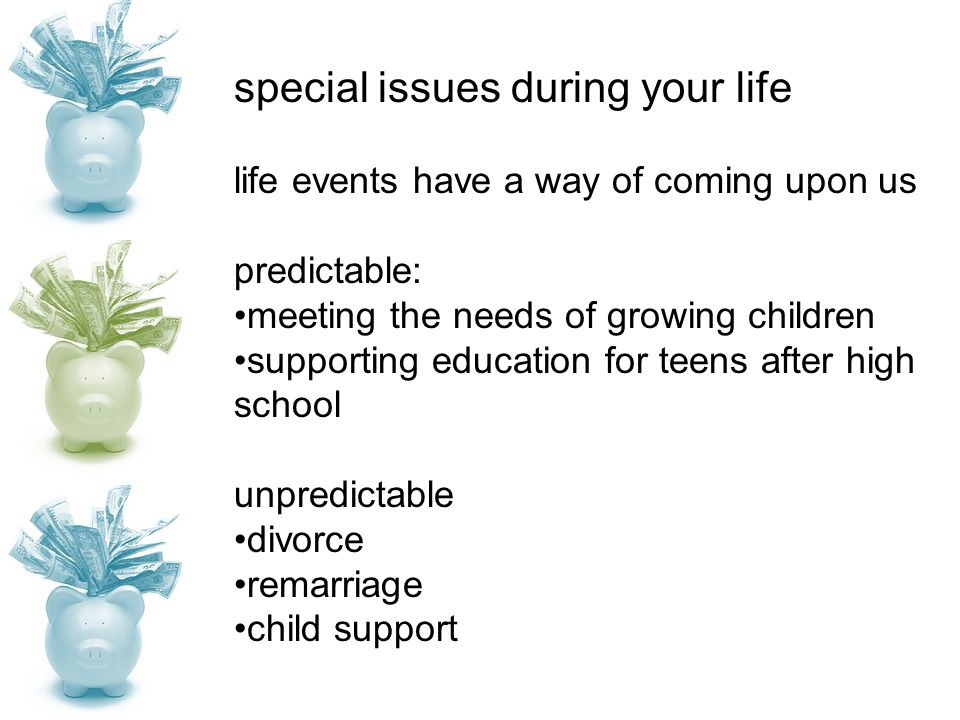 special issues during your life

life events have a way of coming upon us

predictable:
•meeting the needs of growing children
•supporting education for teens after high school

unpredictable
•divorce
•remarriage
•child support